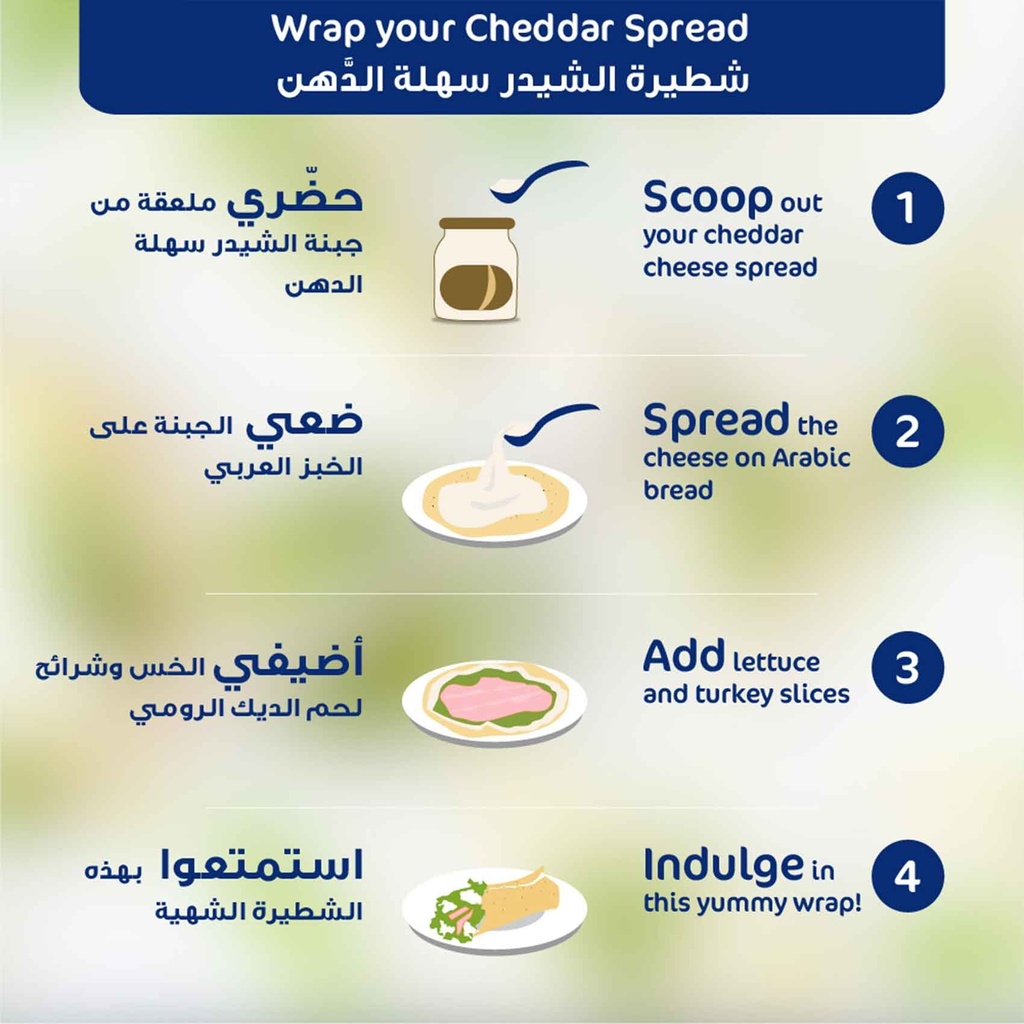 Wrap your Cheddar Spread
شطيرة الشيدر سهلة الدَّهن

1
Scoop out your cheddar cheese spread

حضّري ملعقة من جبنة الشيدر سهلة الدهن

2
Spread the cheese on Arabic bread

ضعي الجبنة على الخبز العربي

3
Add lettuce and turkey slices

أضيفي الخس وشرائح لحم الديك الرومي

4
Indulge in this yummy wrap!

استمتعوا بهذه الشطيرة الشهية